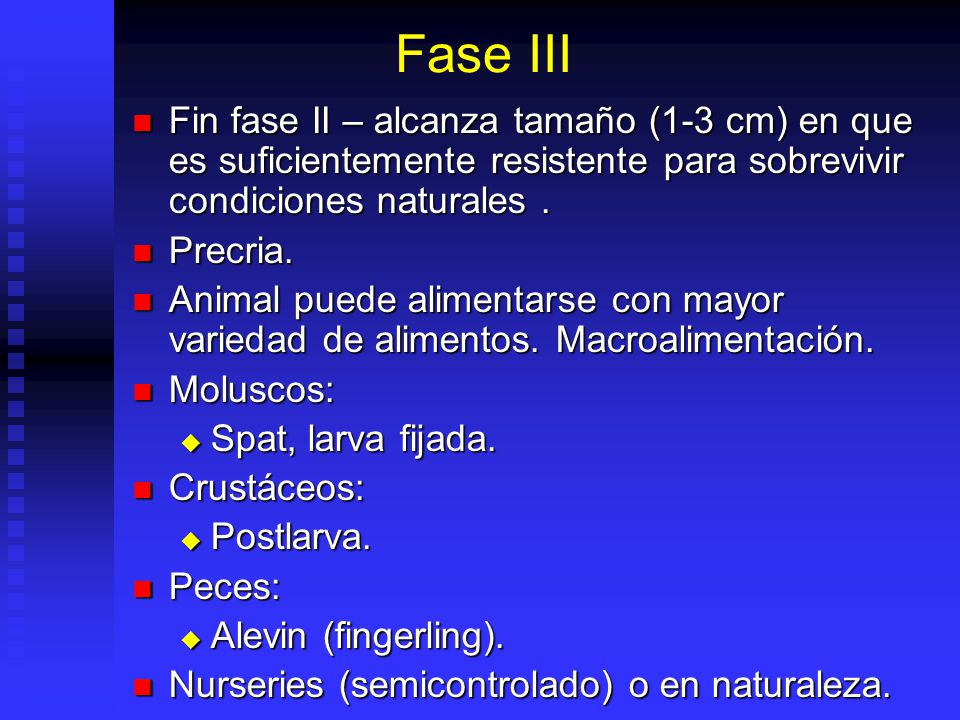 Fase III

- Fin fase II – alcanza tamaño (1-3 cm) en que es suficientemente resistente para sobrevivir condiciones naturales .
- Precria.
- Animal puede alimentarse con mayor variedad de alimentos. Macroalimentación.
- Moluscos:
  - Spat, larva fijada.
- Crustáceos:
  - Postlarva.
- Peces:
  - Alevin (fingerling).
- Nurseries (semicontrolado) o en naturaleza.